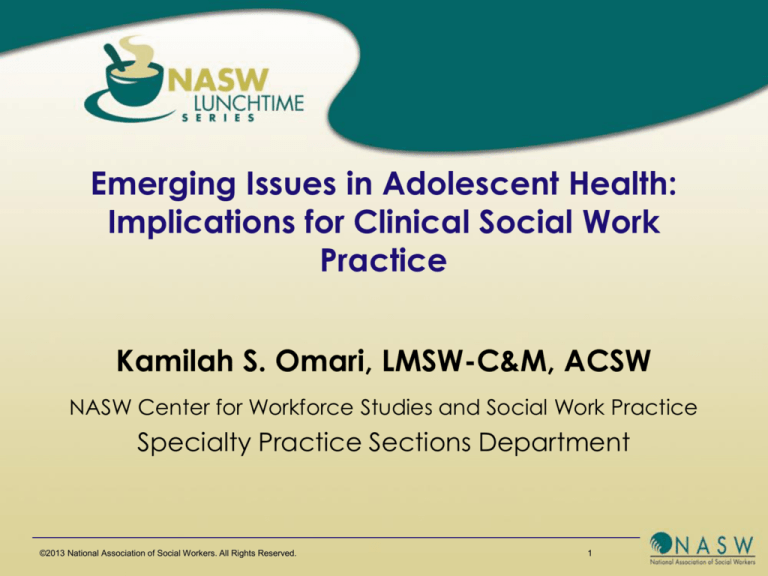 NASW LUNCHTIME SERIES

Emerging Issues in Adolescent Health: Implications for Clinical Social Work Practice

Kamilah S. Omari, LMSW-C&M, ACSW

NASW Center for Workforce Studies and Social Work Practice

Specialty Practice Sections Department

©2013 National Association of Social Workers. All Rights Reserved.

1

NASW National Association of Social Workers